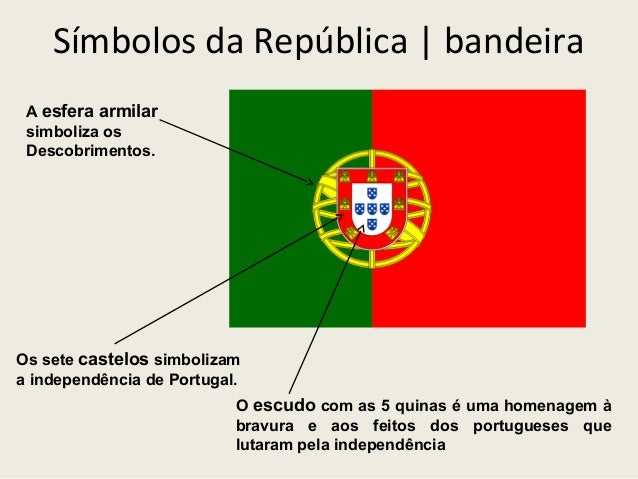 Símbolos da República | bandeira

A esfera armilar simboliza os Descobrimentos.

Os sete castelos simbolizam a independência de Portugal.

O escudo com as 5 quinas é uma homenagem à bravura e aos feitos dos portugueses que lutaram pela independência